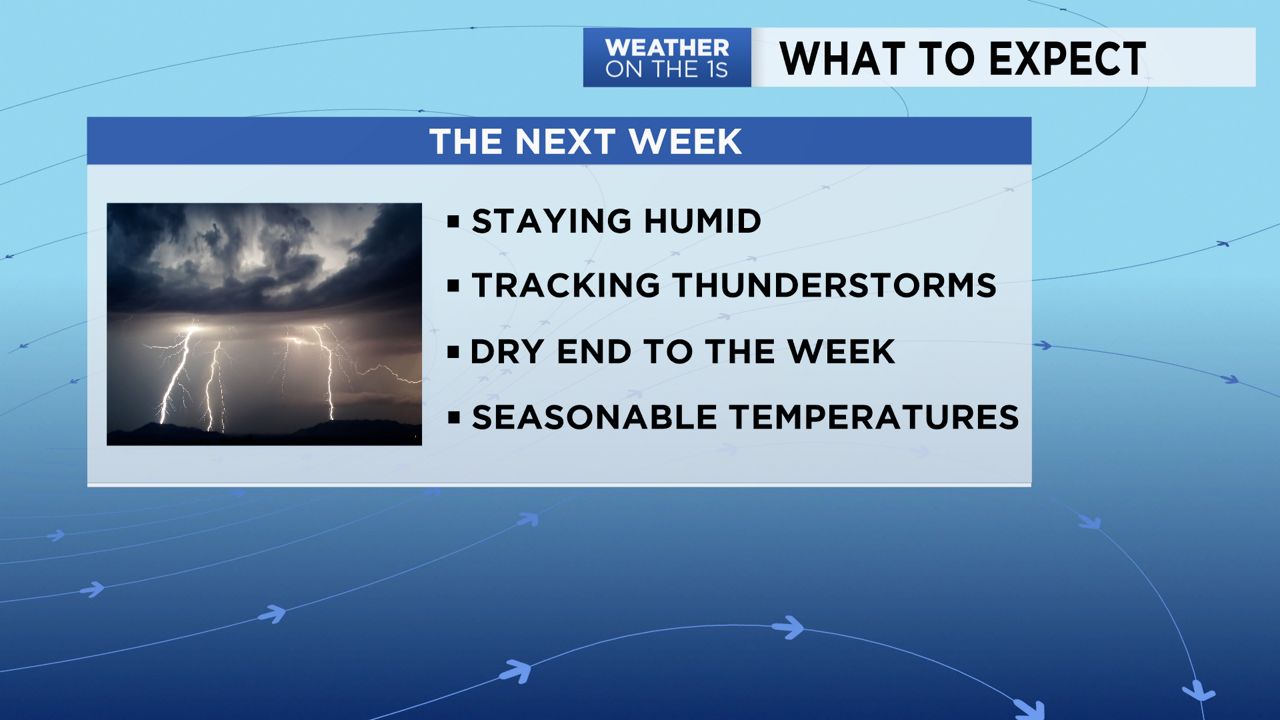 WEATHER ON THE 1S

WHAT TO EXPECT

THE NEXT WEEK

▪ STAYING HUMID

▪ TRACKING THUNDERSTORMS

▪ DRY END TO THE WEEK

▪ SEASONABLE TEMPERATURES